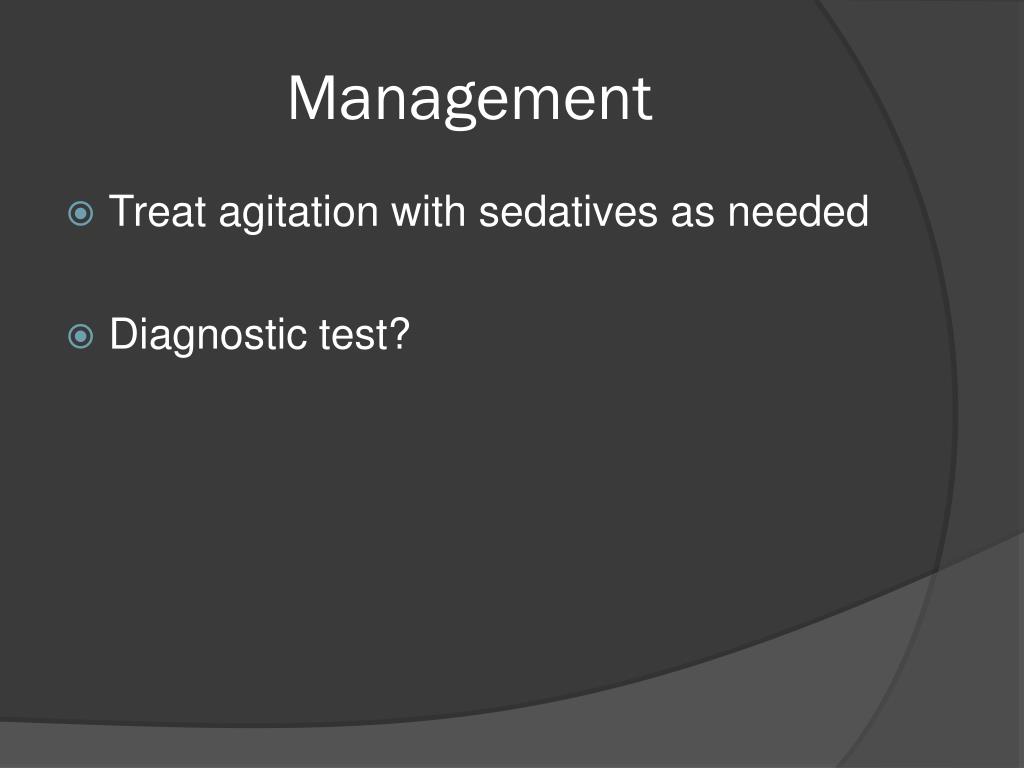 Management

Treat agitation with sedatives as needed

Diagnostic test?